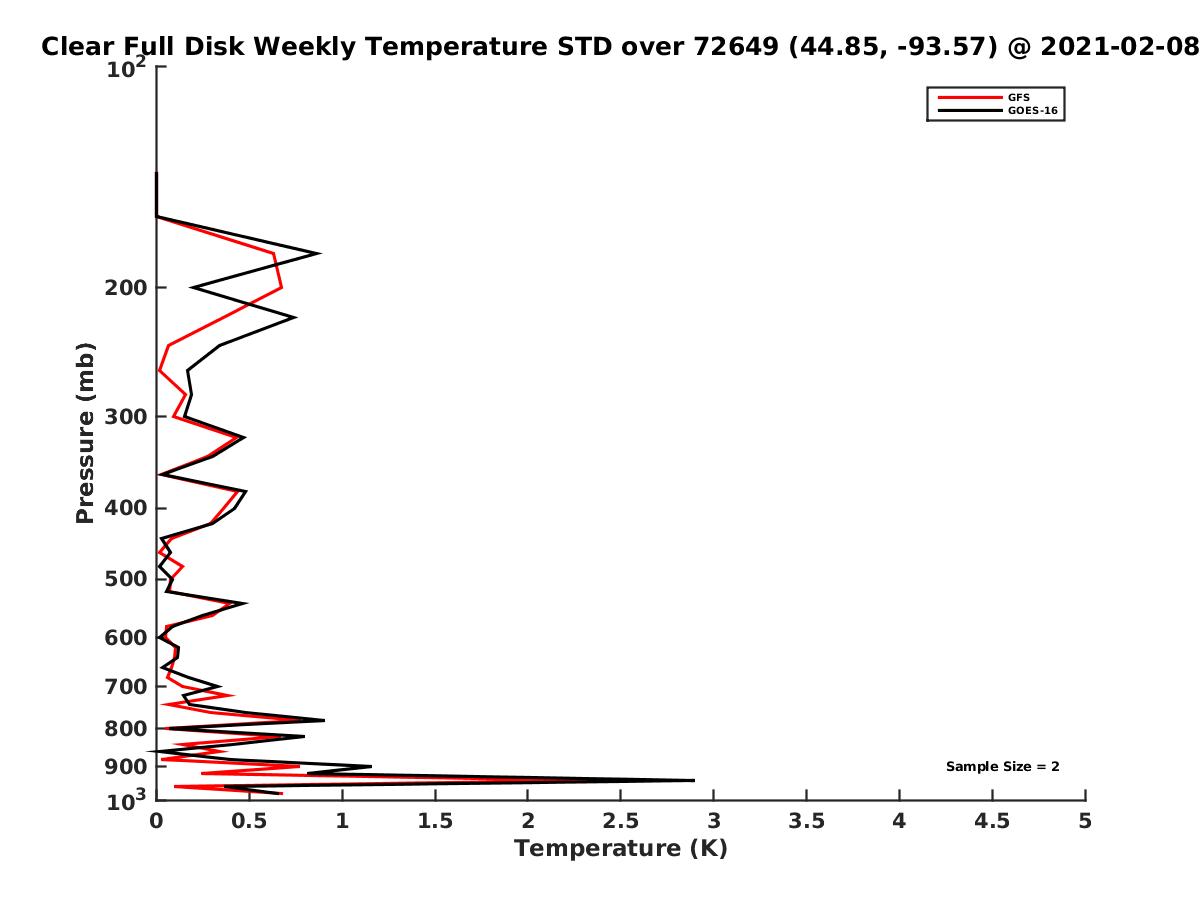 Clear Full Disk Weekly Temperature STD over 72649 (44.85, -93.57) @ 2021-02-08

GFS
GOES-16

Pressure (mb)

$10^2$
200
300
400
500
600
700
800
900
$10^3$

Sample Size = 2

0
0.5
1
1.5
2
2.5
3
3.5
4
4.5
5

Temperature (K)